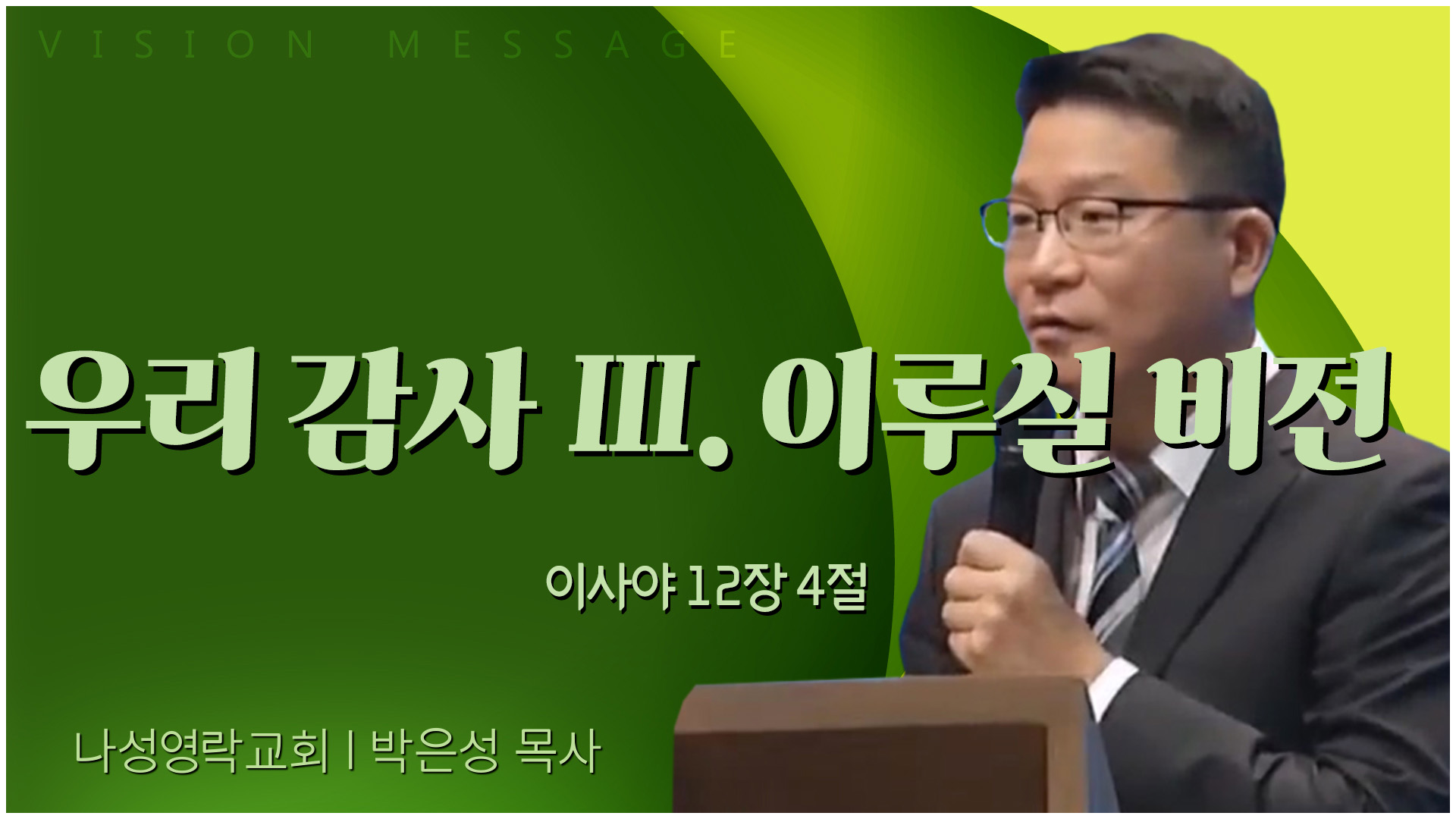 VISION MESSAGE

우리 감사 Ⅲ. 이루실 비전

이사야 12장 4절

나성영락교회 | 박은성 목사